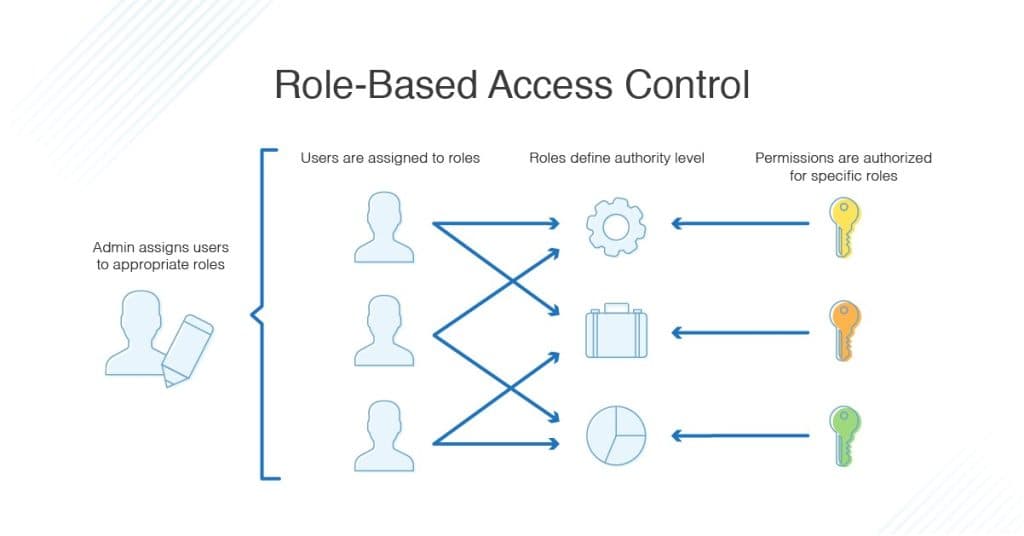 Role-Based Access Control

Admin assigns users to appropriate roles

Users are assigned to roles

Roles define authority level

Permissions are authorized for specific roles